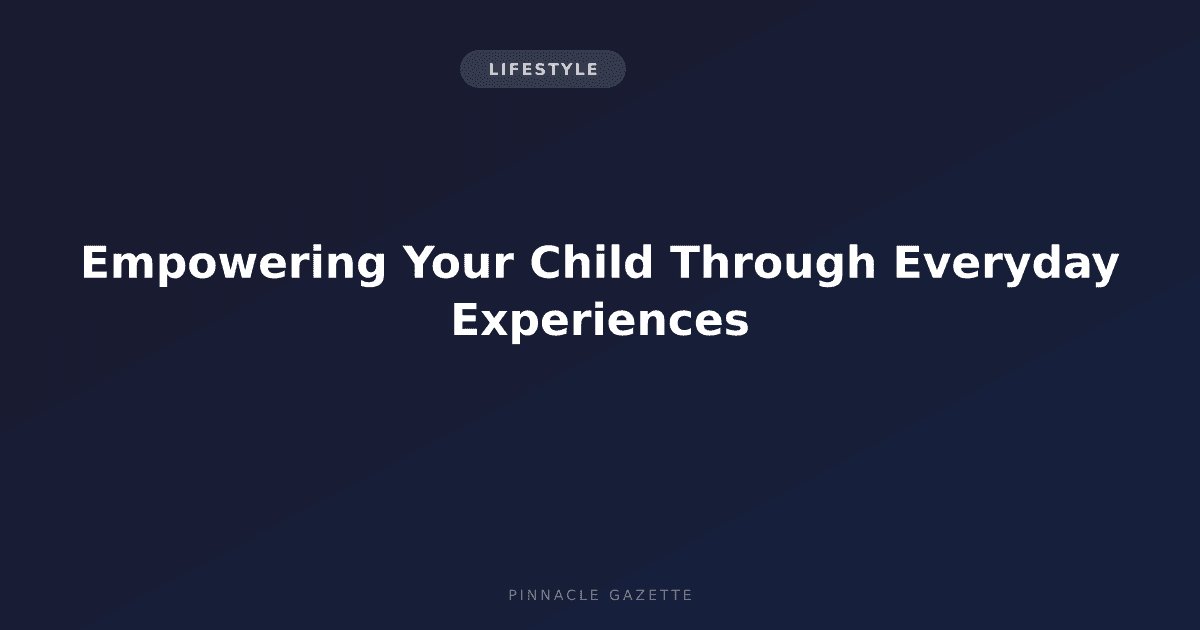 LIFESTYLE

Empowering Your Child Through Everyday Experiences

PINNACLE GAZETTE